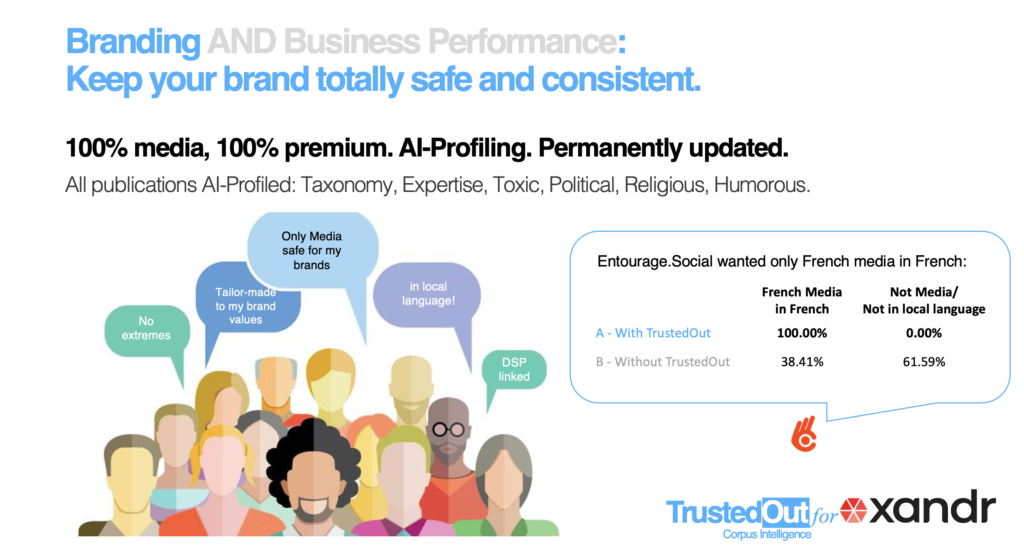 Branding AND Business Performance:
Keep your brand totally safe and consistent.

100% media, 100% premium. AI-Profiling. Permanently updated.

All publications AI-Profiled: Taxonomy, Expertise, Toxic, Political, Religious, Humorous.

No extremes

Tailor-made to my brand values

Only Media safe for my brands

in local language!

DSP linked

Entourage.Social wanted only French media in French:

| | French Media in French | Not Media/ Not in local language |
|---|---|---|
| A - With TrustedOut | 100.00% | 0.00% |
| B - Without TrustedOut | 38.41% | 61.59% |

TrustedOut for xandr
Corpus Intelligence